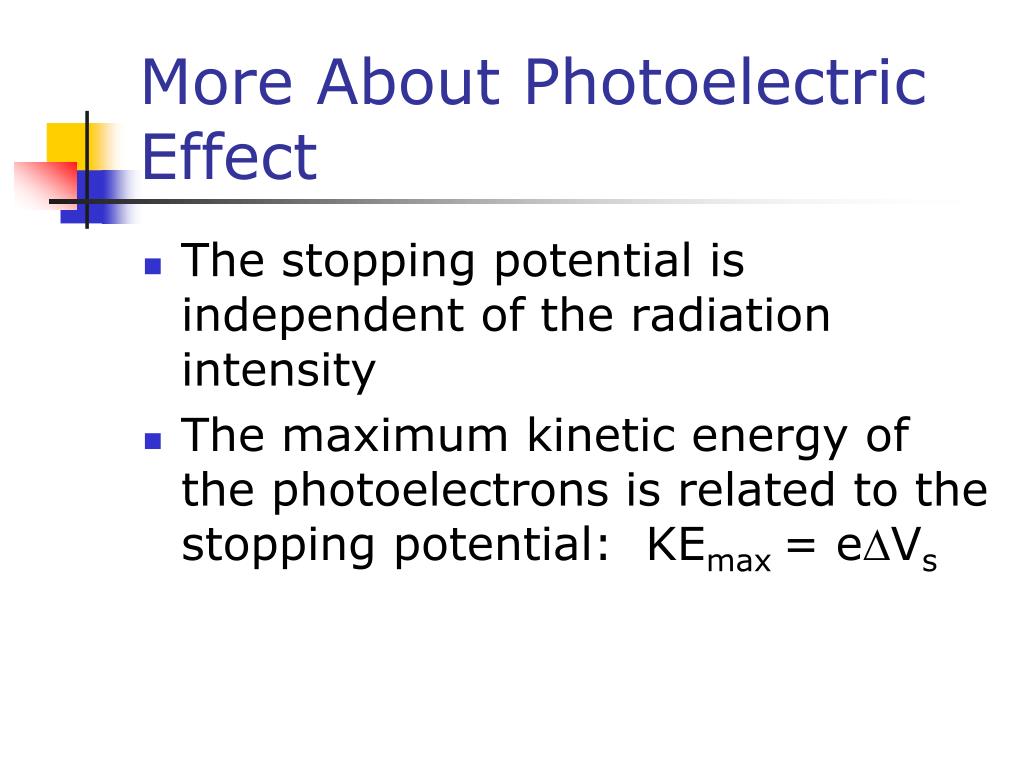 More About Photoelectric Effect

- The stopping potential is independent of the radiation intensity
- The maximum kinetic energy of the photoelectrons is related to the stopping potential: $KE_{max} = e\Delta V_s$